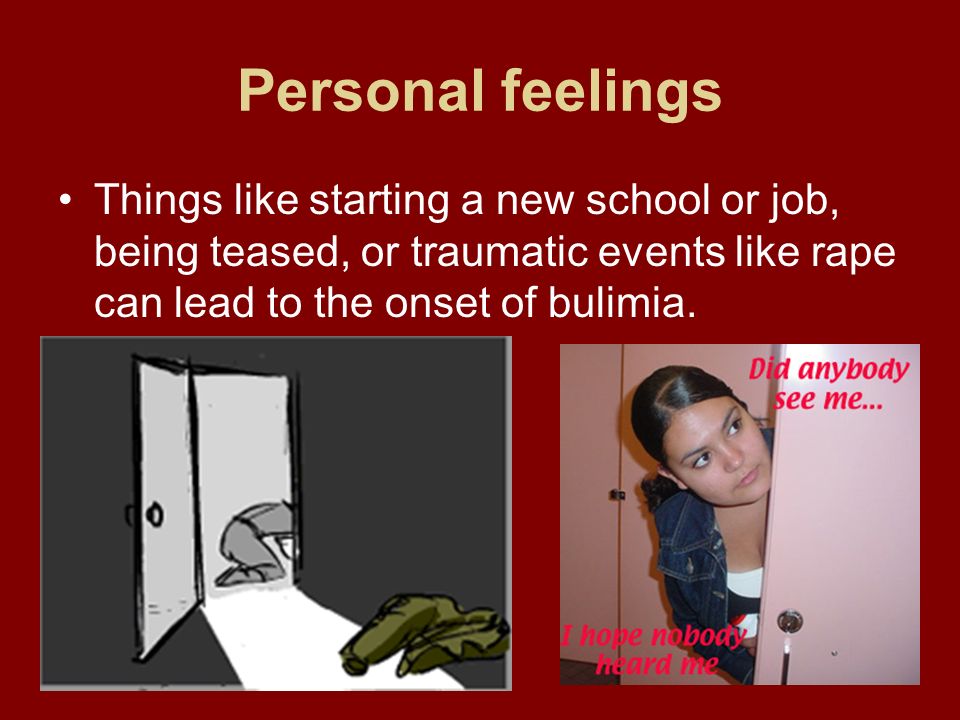 Personal feelings

• Things like starting a new school or job, being teased, or traumatic events like rape can lead to the onset of bulimia.

Did anybody see me...

I hope nobody heard me